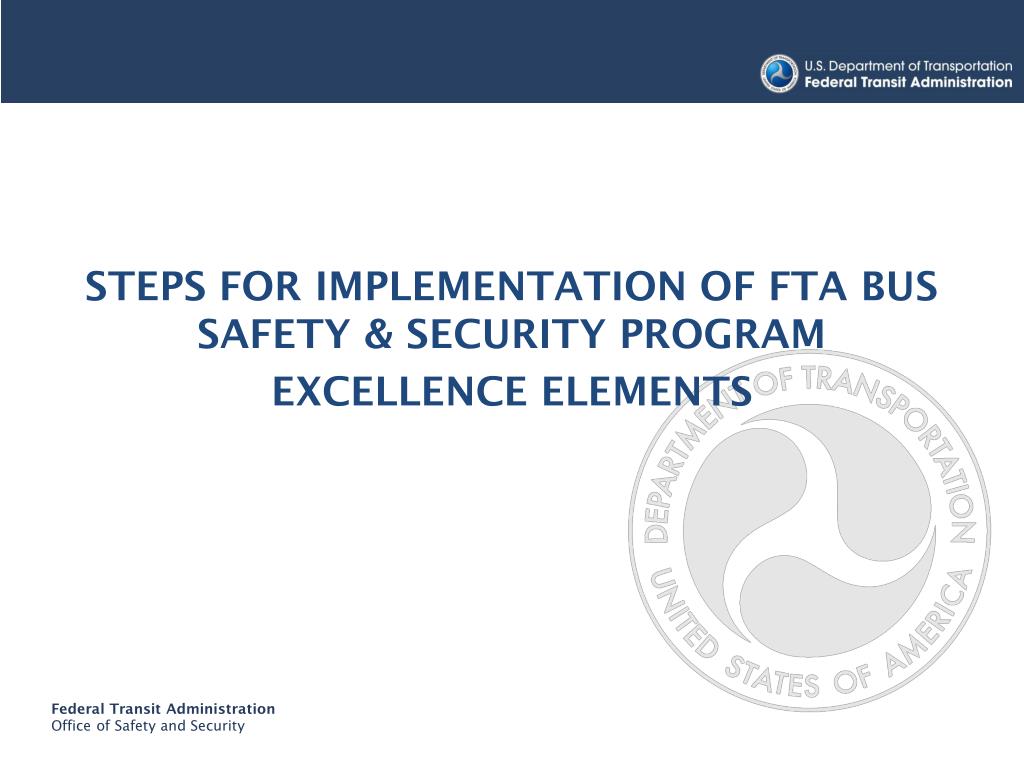 U.S. Department of Transportation
Federal Transit Administration

STEPS FOR IMPLEMENTATION OF FTA BUS SAFETY & SECURITY PROGRAM
EXCELLENCE ELEMENTS

DEPARTMENT OF TRANSPORTATION
UNITED STATES OF AMERICA

Federal Transit Administration
Office of Safety and Security